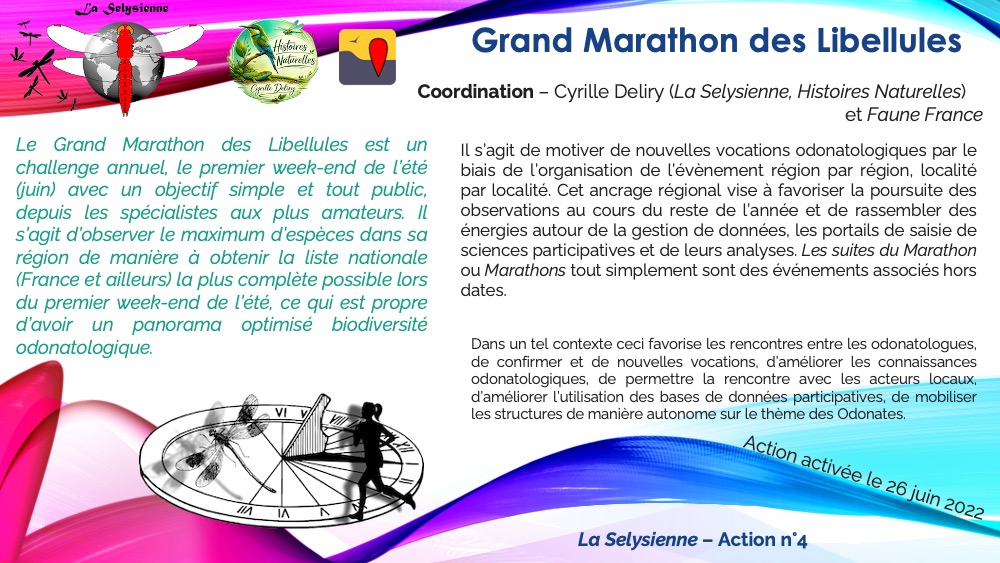 La Selysienne

Histoires Naturelles
Cyrille Deliry

Grand Marathon des Libellules

Coordination – Cyrille Deliry (La Selysienne, Histoires Naturelles) et Faune France

Le Grand Marathon des Libellules est un challenge annuel, le premier week-end de l'été (juin) avec un objectif simple et tout public, depuis les spécialistes aux plus amateurs. Il s'agit d'observer le maximum d'espèces dans sa région de manière à obtenir la liste nationale (France et ailleurs) la plus complète possible lors du premier week-end de l'été, ce qui est propre d'avoir un panorama optimisé biodiversité odonatologique.

Il s'agit de motiver de nouvelles vocations odonatologiques par le biais de l'organisation de l'évènement région par région, localité par localité. Cet ancrage régional vise à favoriser la poursuite des observations au cours du reste de l'année et de rassembler des énergies autour de la gestion de données, les portails de saisie de sciences participatives et de leurs analyses. Les suites du Marathon ou Marathons tout simplement sont des événements associés hors dates.

Dans un tel contexte ceci favorise les rencontres entre les odonatologues, de confirmer et de nouvelles vocations, d'améliorer les connaissances odonatologiques, de permettre la rencontre avec les acteurs locaux, d'améliorer l'utilisation des bases de données participatives, de mobiliser les structures de manière autonome sur le thème des Odonates.

Action activée le 26 juin 2022

La Selysienne – Action n°4